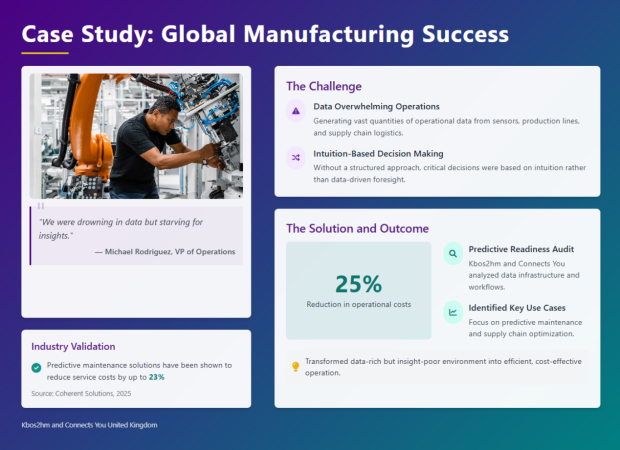 Case Study: Global Manufacturing Success

"We were drowning in data but starving for insights."

— Michael Rodriguez, VP of Operations

Industry Validation

Predictive maintenance solutions have been shown to reduce service costs by up to 23%

Source: Coherent Solutions, 2025

The Challenge

Data Overwhelming Operations

Generating vast quantities of operational data from sensors, production lines, and supply chain logistics.

Intuition-Based Decision Making

Without a structured approach, critical decisions were based on intuition rather than data-driven foresight.

The Solution and Outcome

25%

Reduction in operational costs

Predictive Readiness Audit

Kbos2hm and Connects You analyzed data infrastructure and workflows.

Identified Key Use Cases

Focus on predictive maintenance and supply chain optimization.

Transformed data-rich but insight-poor environment into efficient, cost-effective operation.

Kbos2hm and Connects You United Kingdom